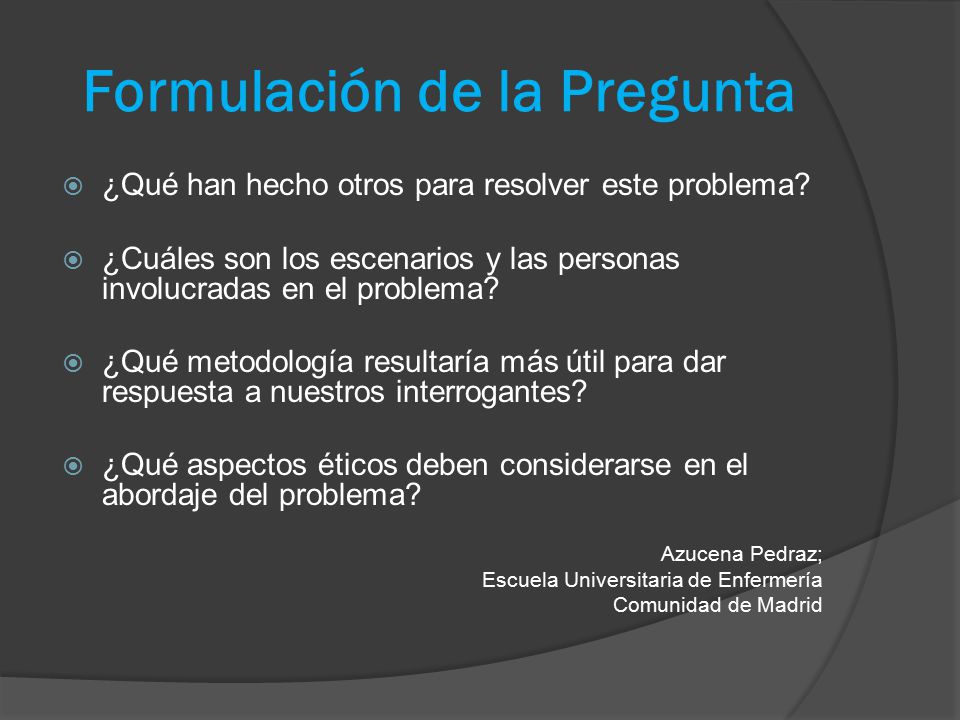 Formulación de la Pregunta

¿Qué han hecho otros para resolver este problema?

¿Cuáles son los escenarios y las personas involucradas en el problema?

¿Qué metodología resultaría más útil para dar respuesta a nuestros interrogantes?

¿Qué aspectos éticos deben considerarse en el abordaje del problema?

Azucena Pedraz;
Escuela Universitaria de Enfermería
Comunidad de Madrid